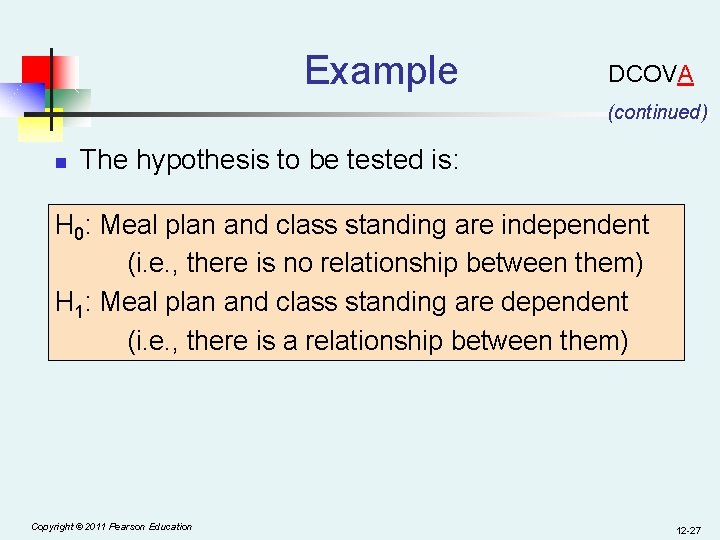 Example

DCOVA

(continued)

The hypothesis to be tested is:

$H_0$: Meal plan and class standing are independent (i.e., there is no relationship between them)
$H_1$: Meal plan and class standing are dependent (i.e., there is a relationship between them)

Copyright © 2011 Pearson Education

12-27